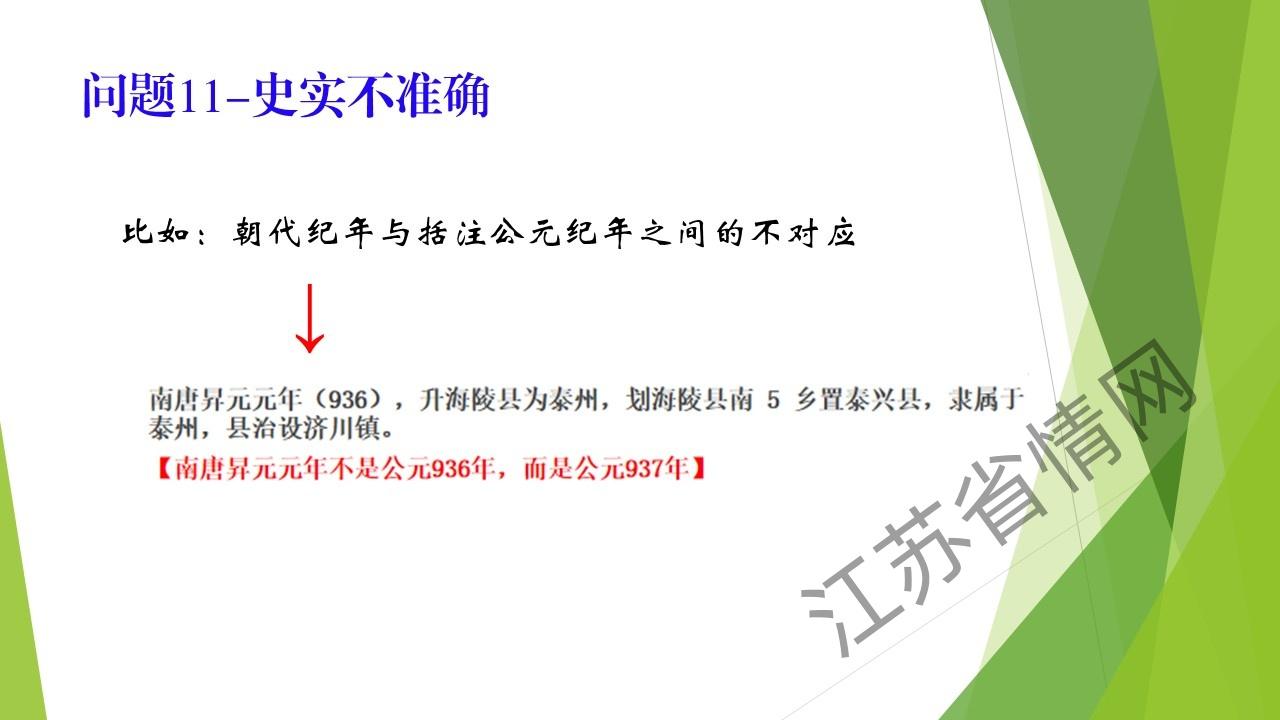 问题11-史实不准确

比如：朝代纪年与括注公元纪年之间的不对应

南唐昇元元年（936），升海陵县为泰州，划海陵县南 5 乡置泰兴县，隶属于泰州，县治设济川镇。

【南唐昇元元年不是公元936年，而是公元937年】

江苏省情网